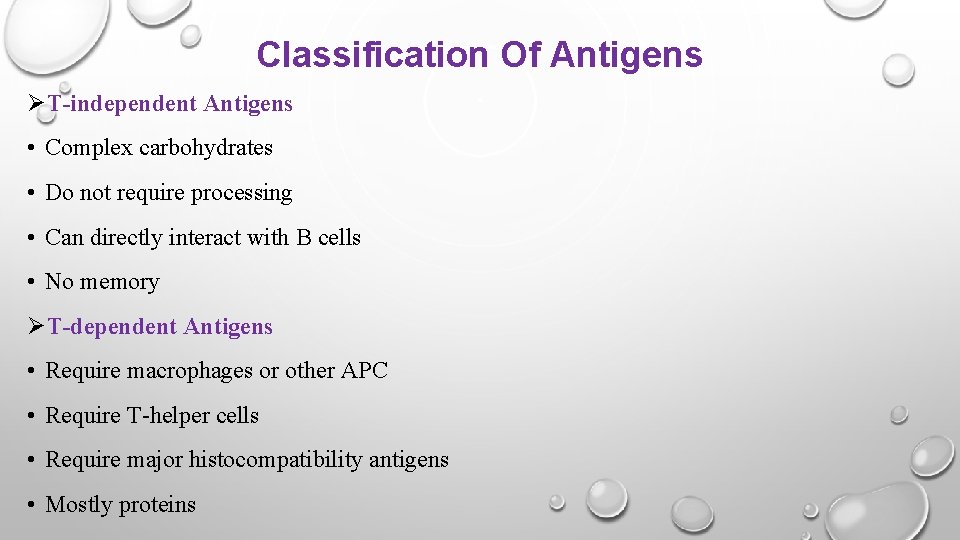 Classification Of Antigens

➢T-independent Antigens

• Complex carbohydrates

• Do not require processing

• Can directly interact with B cells

• No memory

➢T-dependent Antigens

• Require macrophages or other APC

• Require T-helper cells

• Require major histocompatibility antigens

• Mostly proteins